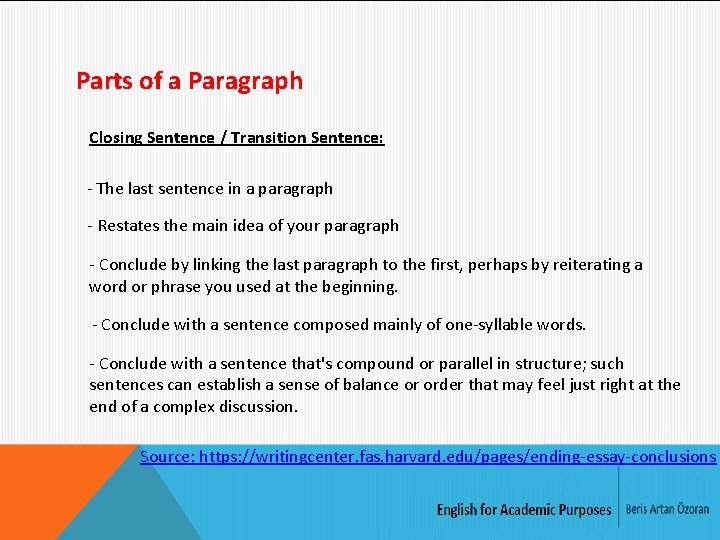 Parts of a Paragraph

Closing Sentence / Transition Sentence:

- The last sentence in a paragraph

- Restates the main idea of your paragraph

- Conclude by linking the last paragraph to the first, perhaps by reiterating a word or phrase you used at the beginning.

- Conclude with a sentence composed mainly of one-syllable words.

- Conclude with a sentence that's compound or parallel in structure; such sentences can establish a sense of balance or order that may feel just right at the end of a complex discussion.

Source: https://writingcenter.fas.harvard.edu/pages/ending-essay-conclusions

English for Academic Purposes

Beris Artan Özoran